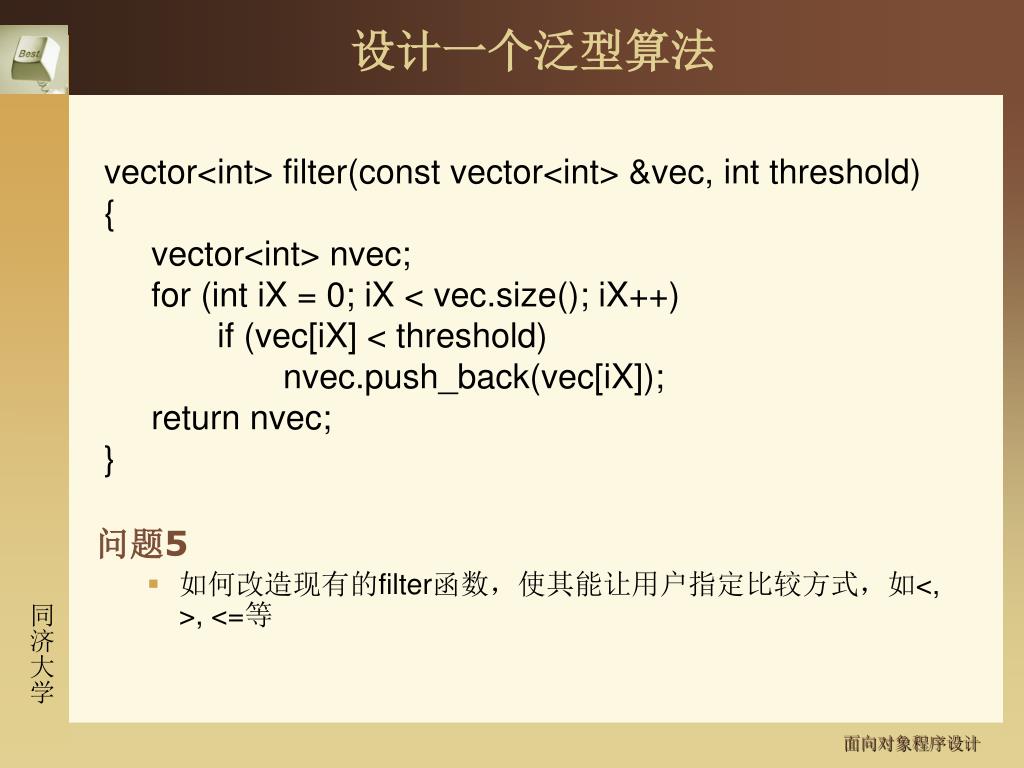 Best

设计一个泛型算法

vector<int> filter(const vector<int> &vec, int threshold)
{
    vector<int> nvec;
    for (int iX = 0; iX < vec.size(); iX++)
        if (vec[iX] < threshold)
            nvec.push_back(vec[iX]);
    return nvec;
}

问题5

如何改造现有的filter函数，使其能让用户指定比较方式，如<, >, <=等

同济大学

面向对象程序设计